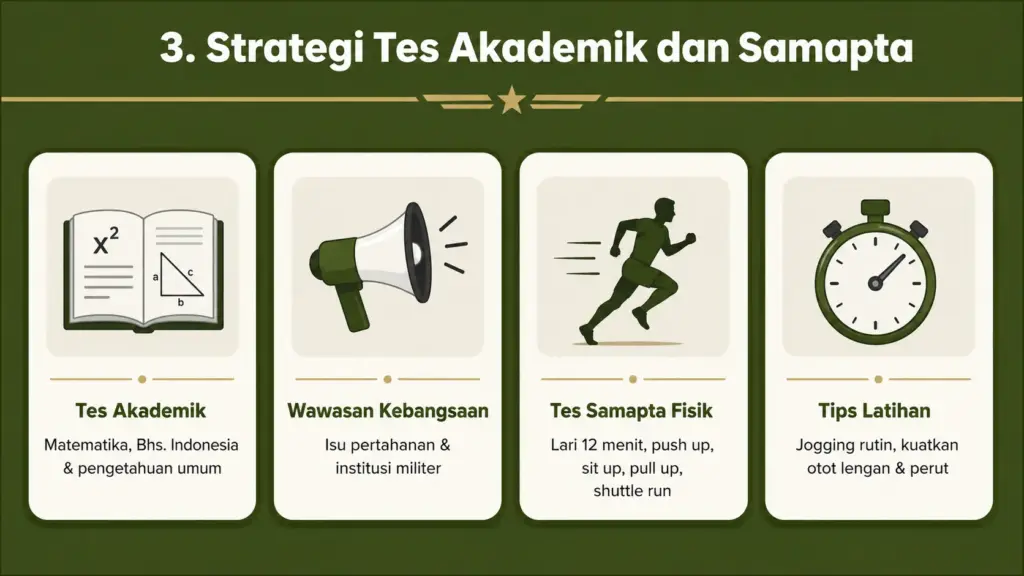 3. Strategi Tes Akademik dan Samapta

$x^2$

a

c

b

Tes Akademik

Matematika, Bhs. Indonesia & pengetahuan umum

Wawasan Kebangsaan

Isu pertahanan & institusi militer

Tes Samapta Fisik

Lari 12 menit, push up, sit up, pull up, shuttle run

Tips Latihan

Jogging rutin, kuatkan otot lengan & perut